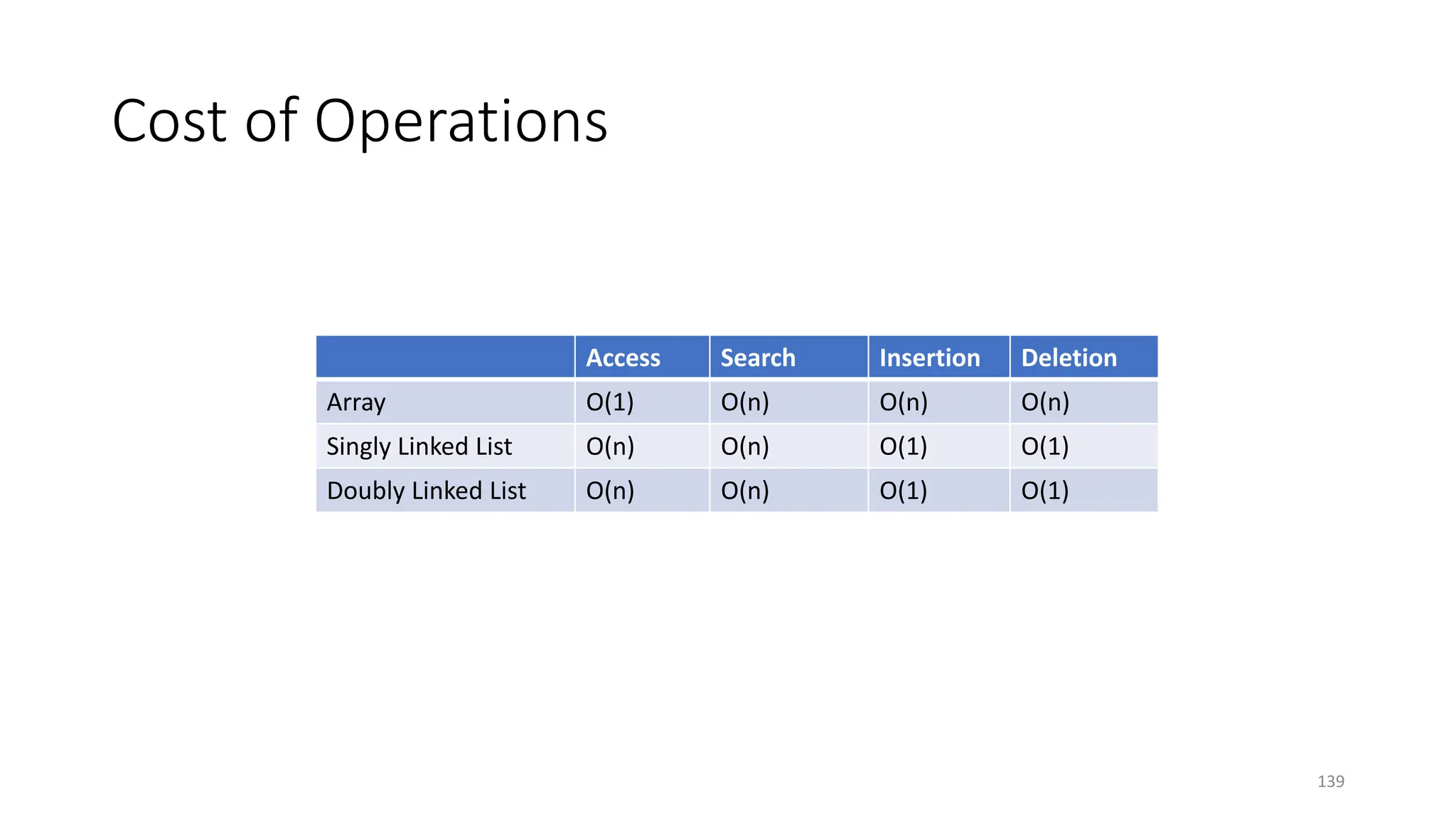 Cost of Operations

| | Access | Search | Insertion | Deletion |
|---|---|---|---|---|
| Array | O(1) | O(n) | O(n) | O(n) |
| Singly Linked List | O(n) | O(n) | O(1) | O(1) |
| Doubly Linked List | O(n) | O(n) | O(1) | O(1) |

139